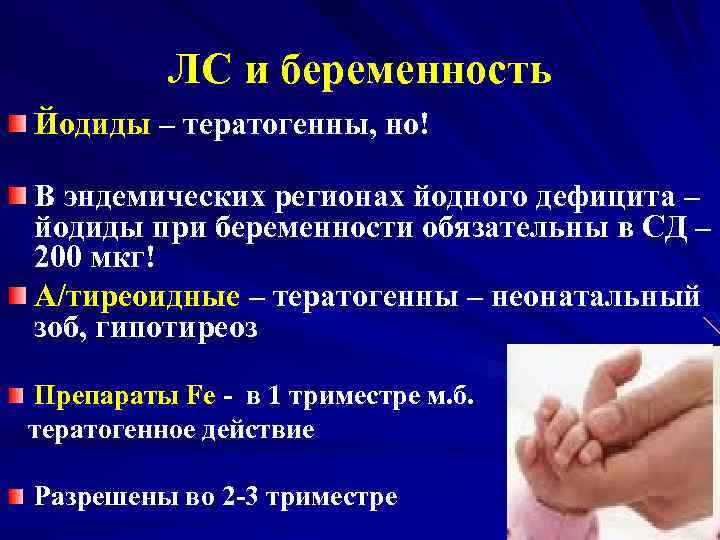 ЛС и беременность

Йодиды – тератогенны, но!

В эндемических регионах йодного дефицита – йодиды при беременности обязательны в СД – 200 мкг!

А/тиреоидные – тератогенны – неонатальный зоб, гипотиреоз

Препараты Fe - в 1 триместре м.б. тератогенное действие

Разрешены во 2-3 триместре